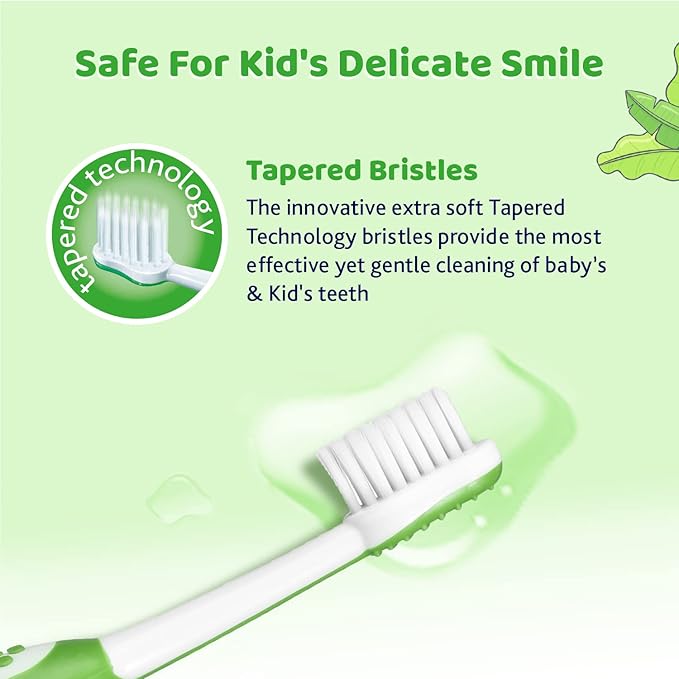 Safe For Kid's Delicate Smile

tapered technology

Tapered Bristles

The innovative extra soft Tapered Technology bristles provide the most effective yet gentle cleaning of baby's & Kid's teeth